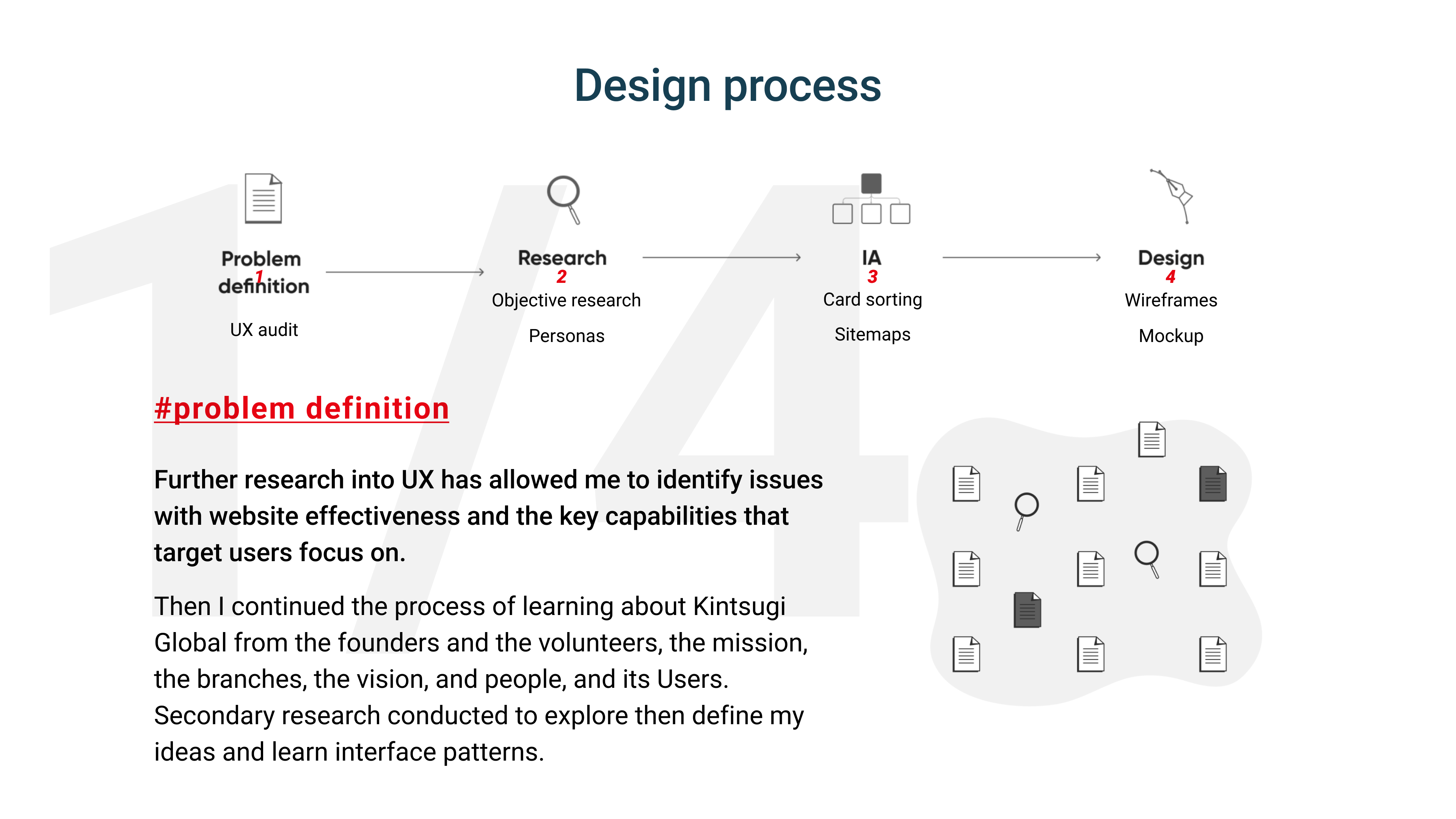 Design process

1/4

Problem definition
1
UX audit

Research
2
Objective research
Personas

IA
3
Card sorting
Sitemaps

Design
4
Wireframes
Mockup

#problem definition

Further research into UX has allowed me to identify issues with website effectiveness and the key capabilities that target users focus on.

Then I continued the process of learning about Kintsugi Global from the founders and the volunteers, the mission, the branches, the vision, and people, and its Users. Secondary research conducted to explore then define my ideas and learn interface patterns.